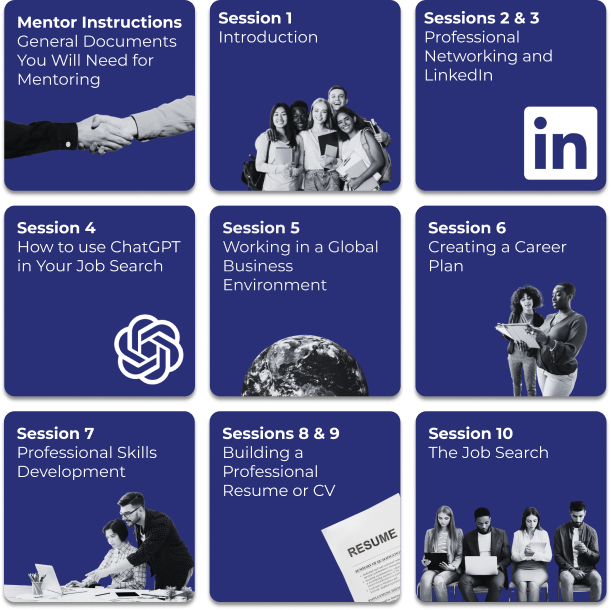 Mentor Instructions
General Documents You Will Need for Mentoring

Session 1
Introduction

Sessions 2 & 3
Professional Networking and LinkedIn

in

Session 4
How to use ChatGPT in Your Job Search

Session 5
Working in a Global Business Environment

Session 6
Creating a Career Plan

Session 7
Professional Skills Development

Sessions 8 & 9
Building a Professional Resume or CV

RESUME

Session 10
The Job Search